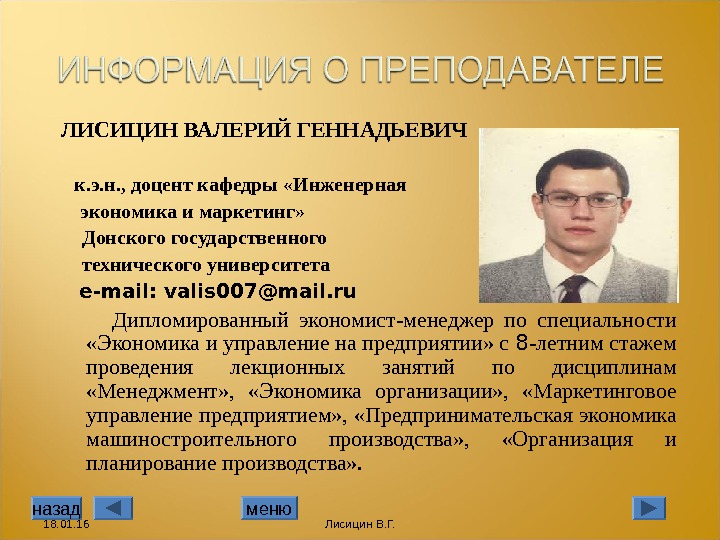 ИНФОРМАЦИЯ О ПРЕПОДАВАТЕЛЕ

ЛИСИЦИН ВАЛЕРИЙ ГЕННАДЬЕВИЧ

к.э.н., доцент кафедры «Инженерная экономика и маркетинг» Донского государственного технического университета
e-mail: valis007@mail.ru

Дипломированный экономист-менеджер по специальности «Экономика и управление на предприятии» с 8-летним стажем проведения лекционных занятий по дисциплинам «Менеджмент», «Экономика организации», «Маркетинговое управление предприятием», «Предпринимательская экономика машиностроительного производства», «Организация и планирование производства».

назад

меню

18.01.16

Лисицин В.Г.